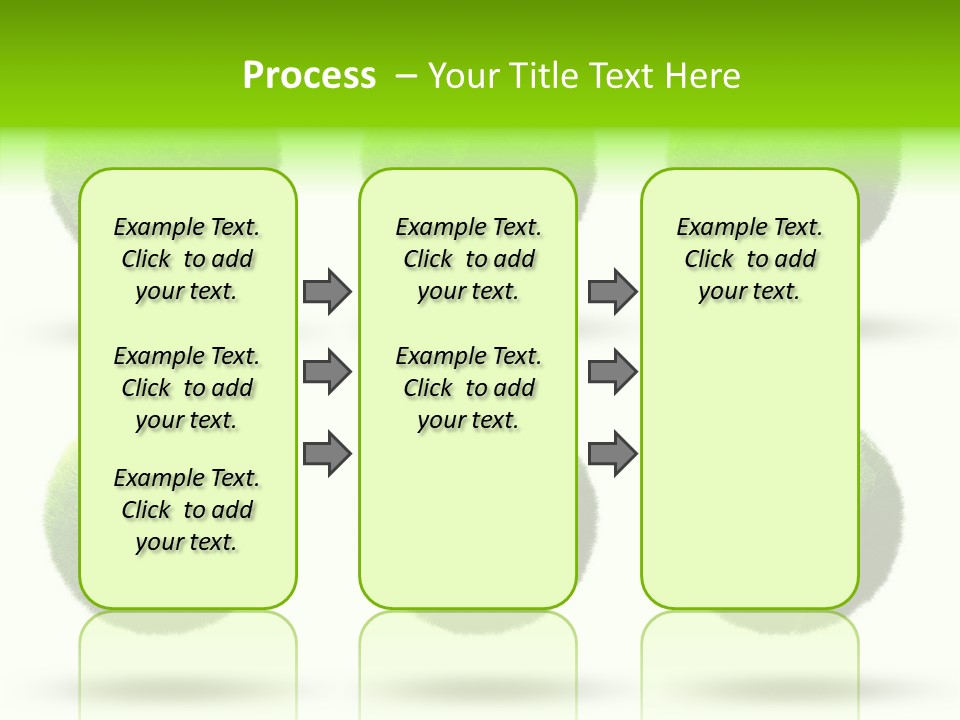 Process – Your Title Text Here

Example Text. Click to add your text.

Example Text. Click to add your text.

Example Text. Click to add your text.

Example Text. Click to add your text.

Example Text. Click to add your text.

Example Text. Click to add your text.